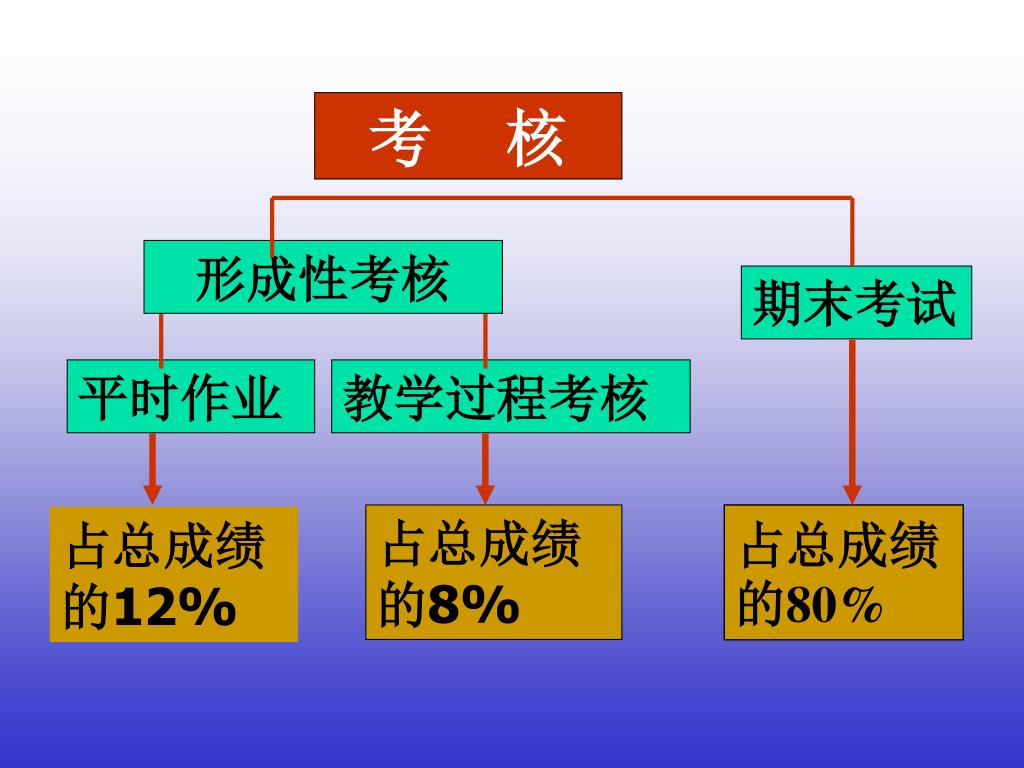 考 核

形成性考核

期末考试

平时作业

教学过程考核

占总成绩的12%

占总成绩的8%

占总成绩的80%